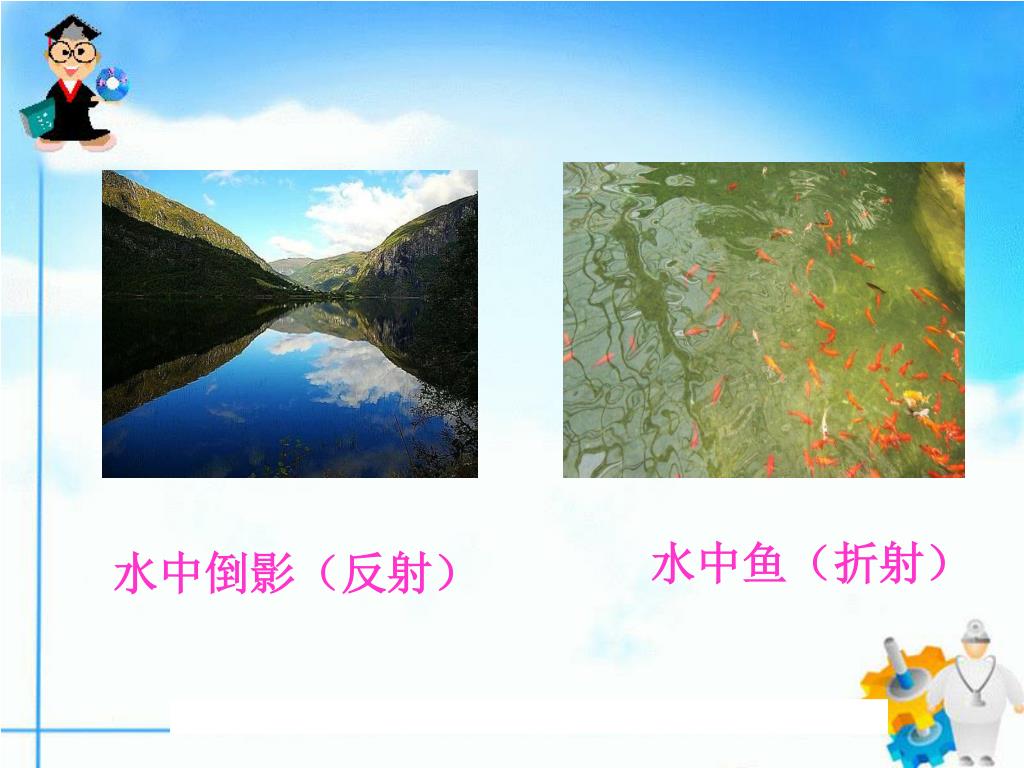 水中倒影（反射）

水中鱼（折射）